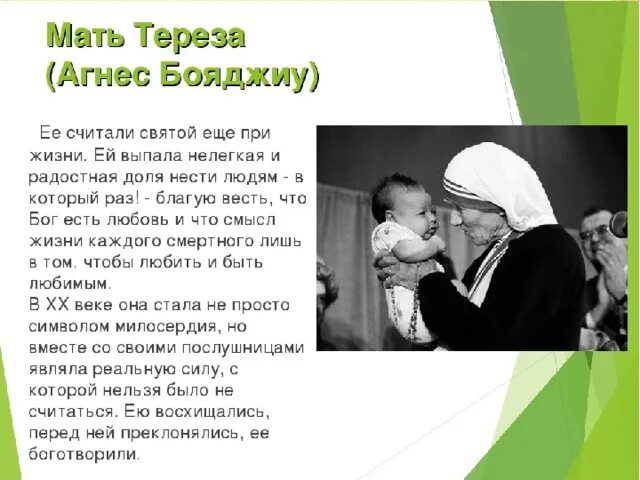 Мать Тереза
(Агнес Бояджиу)

Ее считали святой еще при жизни. Ей выпала нелегкая и радостная доля нести людям - в который раз! - благую весть, что Бог есть любовь и что смысл жизни каждого смертного лишь в том. чтобы любить и быть любимым.
В XX веке она стала не просто символом милосердия, но вместе со своими послушницами являла реальную силу, с которой нельзя было не считаться. Ею восхищались, перед ней преклонялись, ее боготворили.